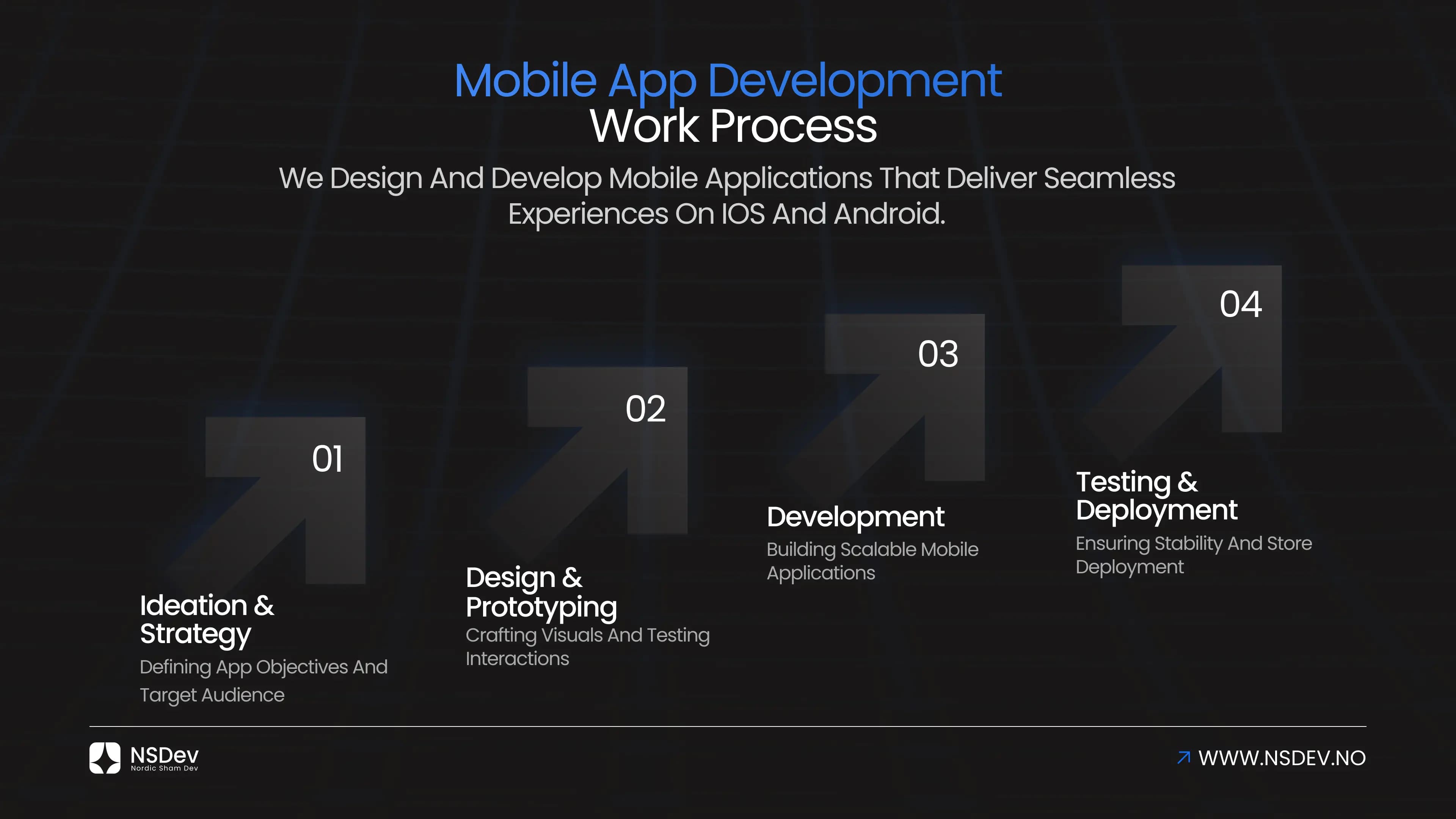 Mobile App Development
Work Process

We Design And Develop Mobile Applications That Deliver Seamless Experiences On IOS And Android.

01
Ideation & Strategy
Defining App Objectives And Target Audience

02
Design & Prototyping
Crafting Visuals And Testing Interactions

03
Development
Building Scalable Mobile Applications

04
Testing & Deployment
Ensuring Stability And Store Deployment

NSDev
Nordic Sham Dev

WWW.NSDEV.NO